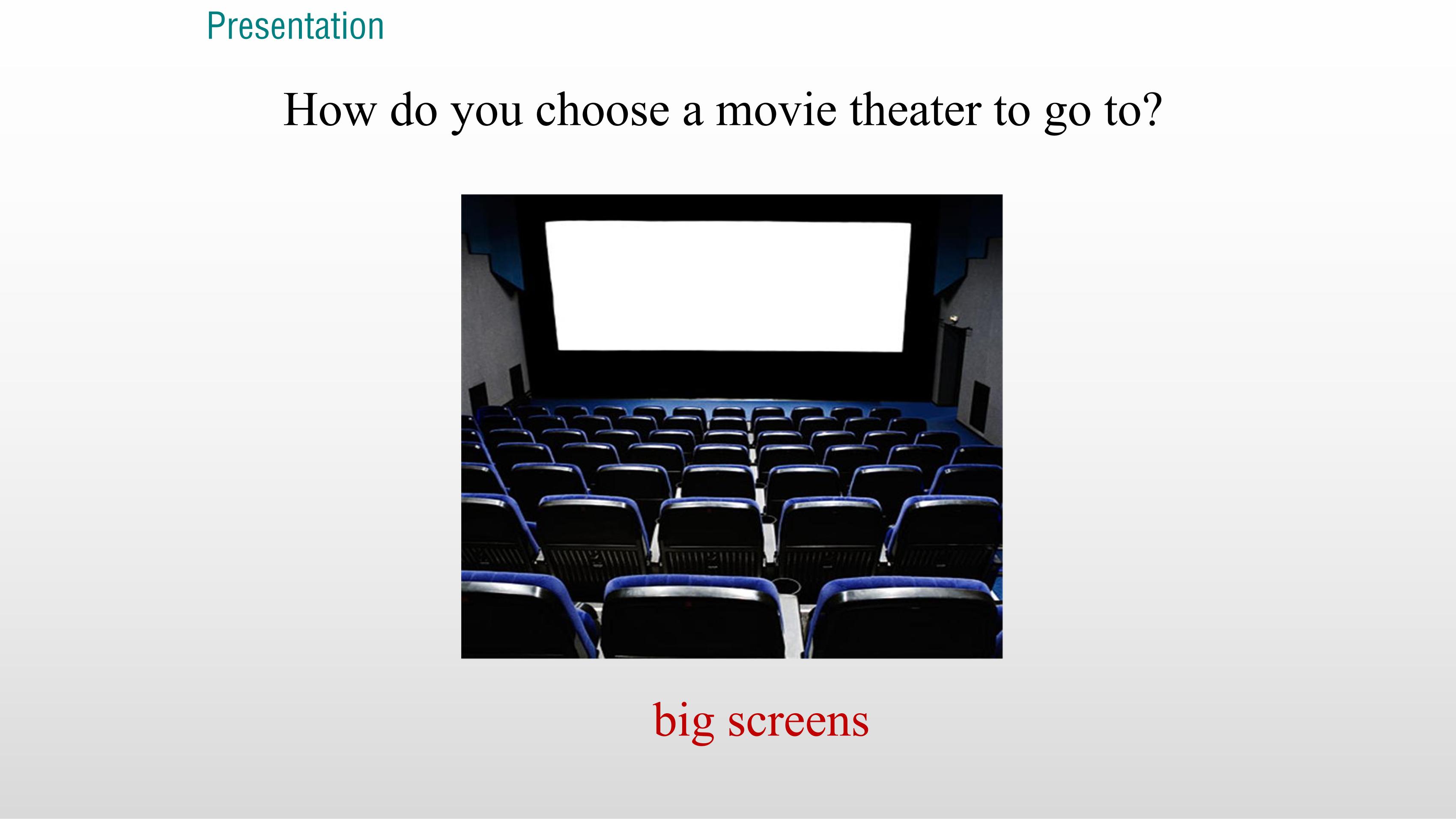 Presentation

How do you choose a movie theater to go to?

big screens